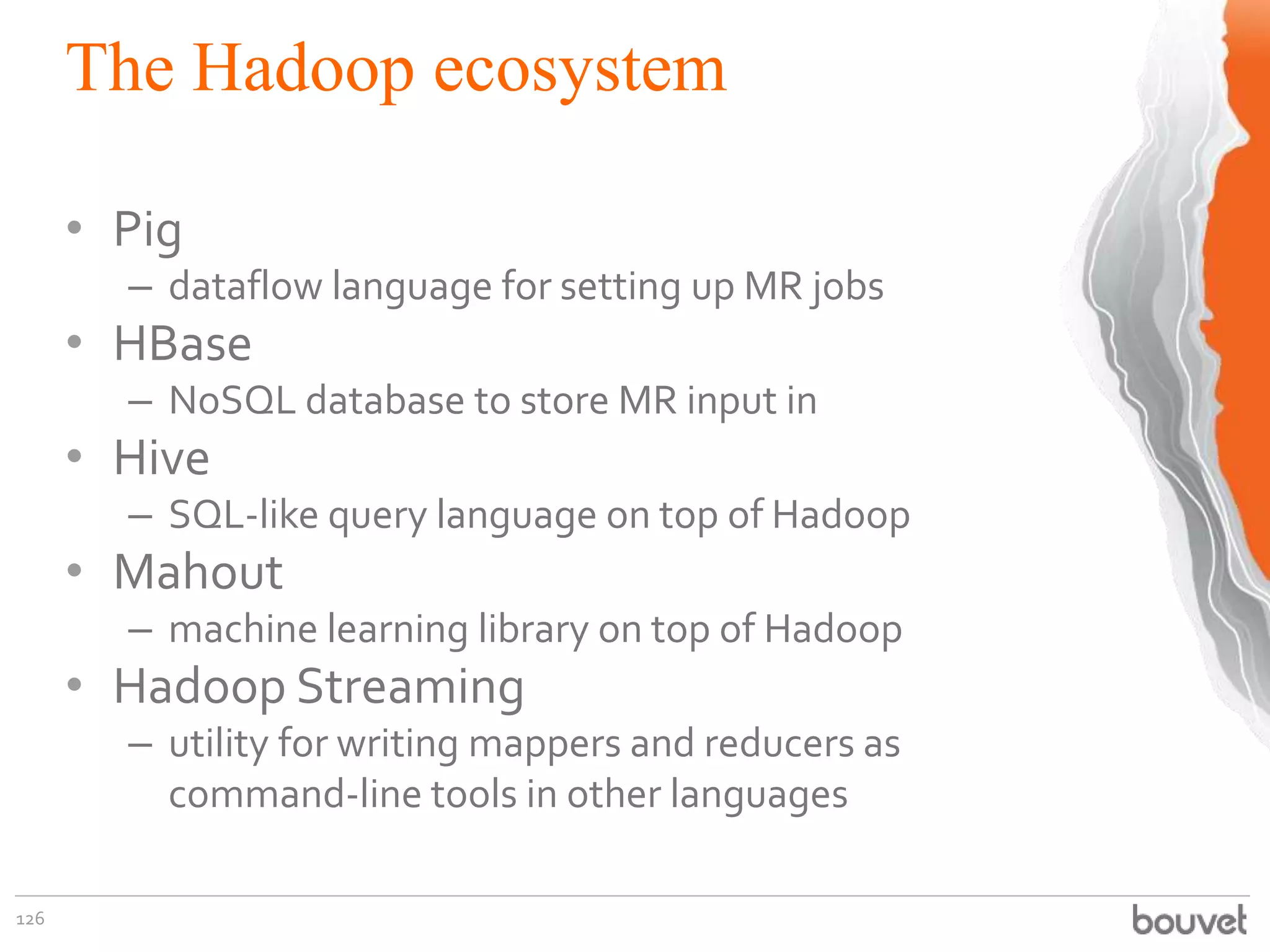 The Hadoop ecosystem

• Pig
  – dataflow language for setting up MR jobs
• HBase
  – NoSQL database to store MR input in
• Hive
  – SQL-like query language on top of Hadoop
• Mahout
  – machine learning library on top of Hadoop
• Hadoop Streaming
  – utility for writing mappers and reducers as command-line tools in other languages

126

bouvet